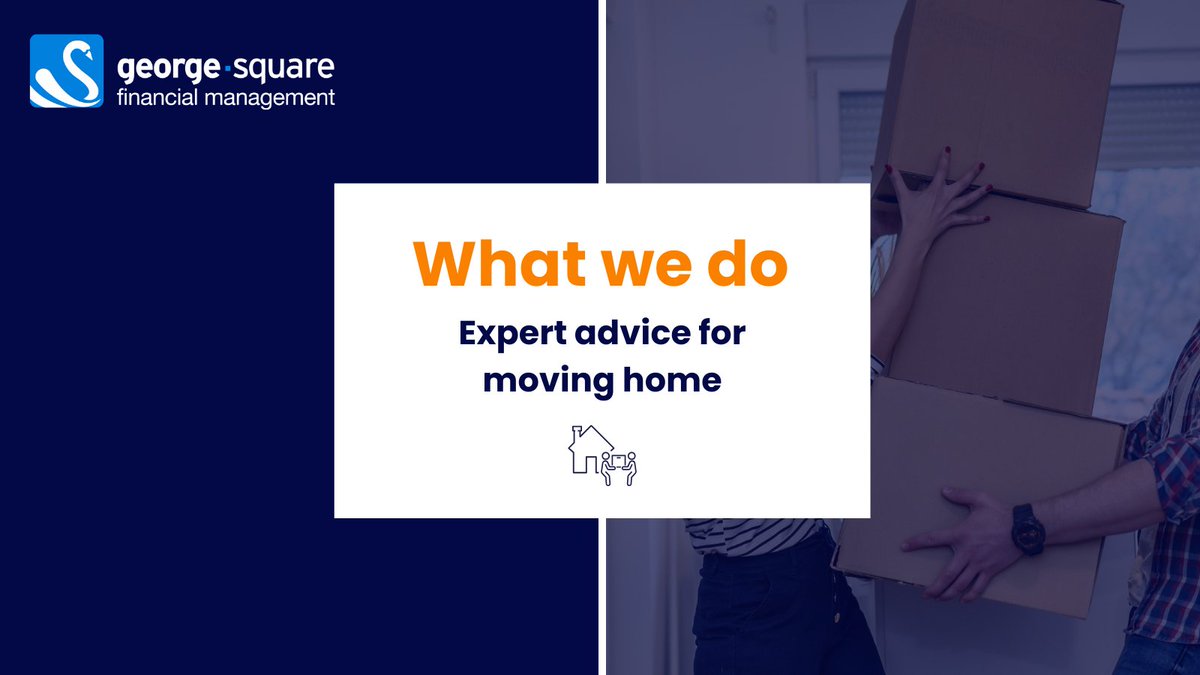 george·square
financial management

What we do

Expert advice for moving home